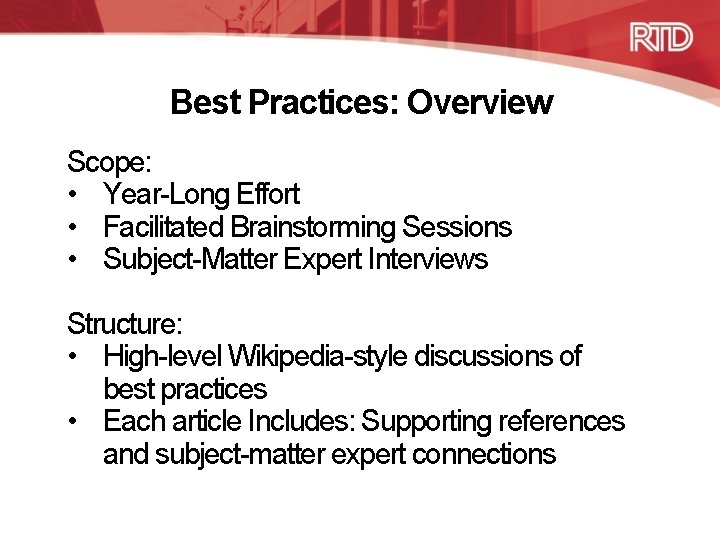 RTD

Best Practices: Overview

Scope:
• Year-Long Effort
• Facilitated Brainstorming Sessions
• Subject-Matter Expert Interviews

Structure:
• High-level Wikipedia-style discussions of best practices
• Each article Includes: Supporting references and subject-matter expert connections